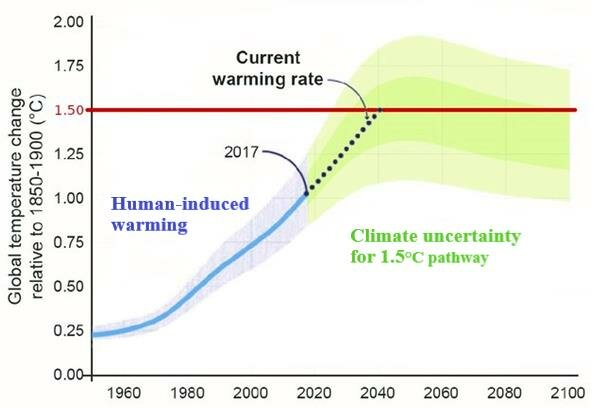 Global temperature change relative to 1850-1900 (°C)

2.00
1.75
1.50
1.25
1.00
0.75
0.50
0.25
0.00

Current warming rate

2017

Human-induced warming

Climate uncertainty for 1.5°C pathway

1960
1980
2000
2020
2040
2060
2080
2100